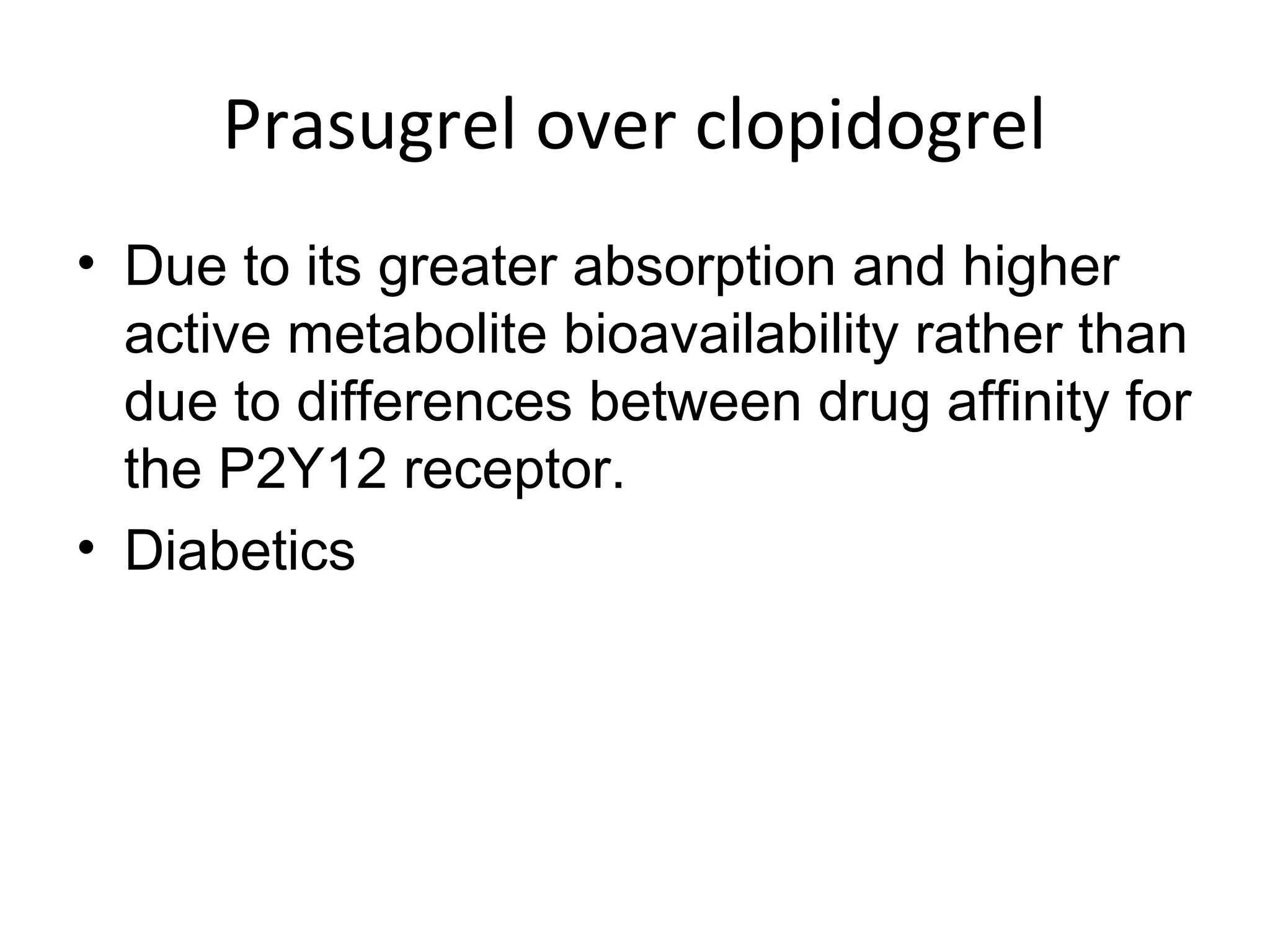 Prasugrel over clopidogrel

• Due to its greater absorption and higher active metabolite bioavailability rather than due to differences between drug affinity for the P2Y12 receptor.
• Diabetics